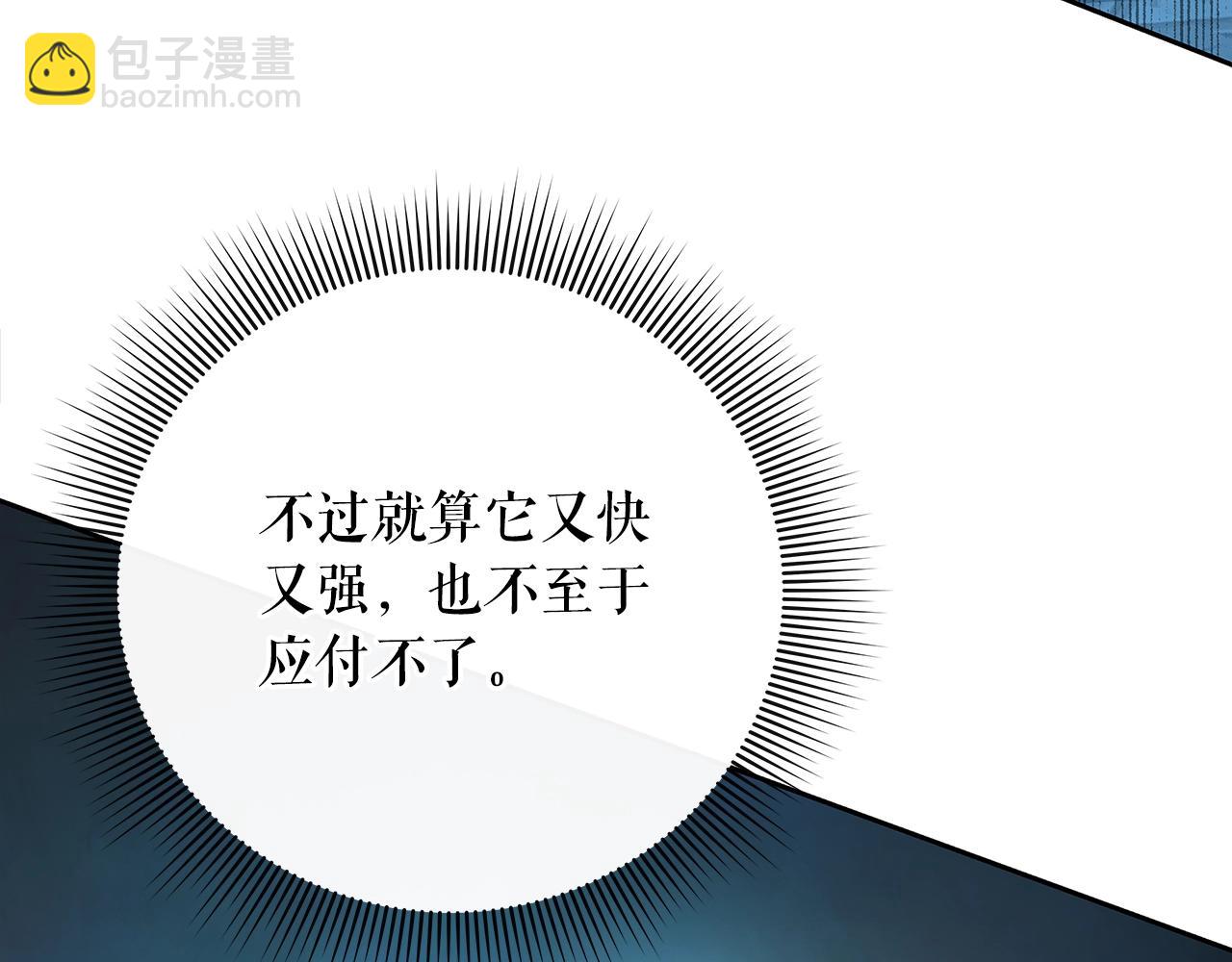 包子漫畫
baozimh.com

不过就算它又快又强，也不至于应付不了。